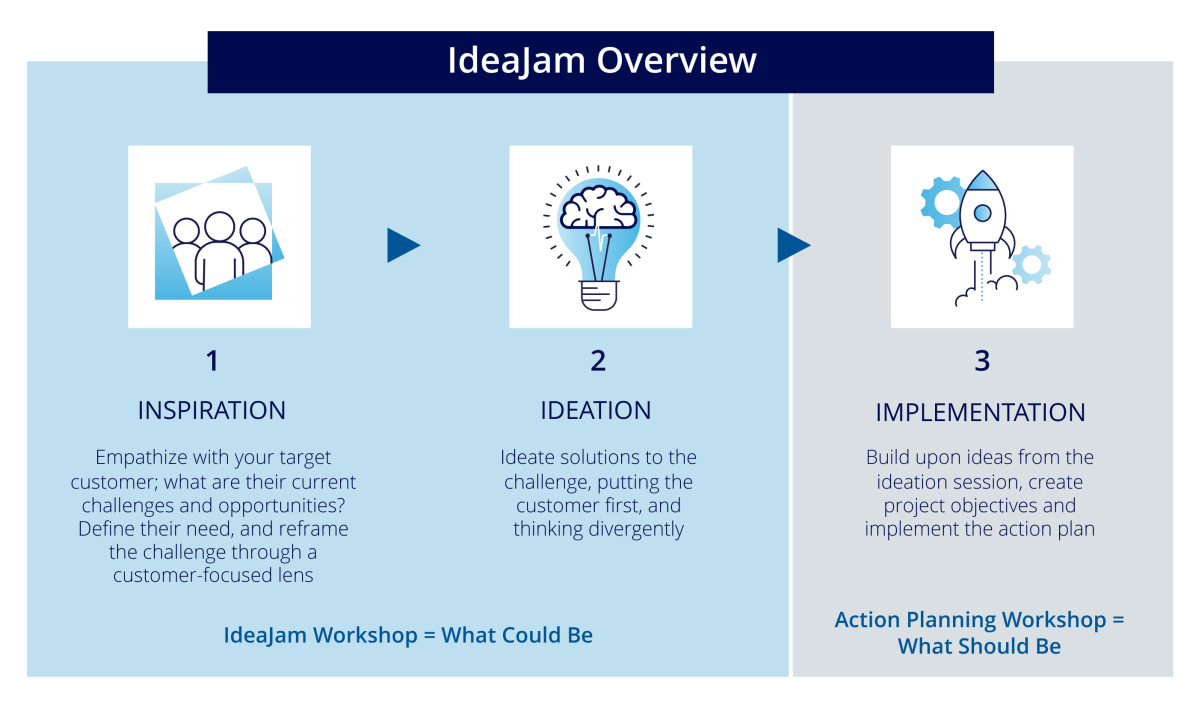 IdeaJam Overview

1

INSPIRATION

Empathize with your target customer; what are their current challenges and opportunities? Define their need, and reframe the challenge through a customer-focused lens

2

IDEATION

Ideate solutions to the challenge, putting the customer first, and thinking divergently

IdeaJam Workshop = What Could Be

3

IMPLEMENTATION

Build upon ideas from the ideation session, create project objectives and implement the action plan

Action Planning Workshop = What Should Be